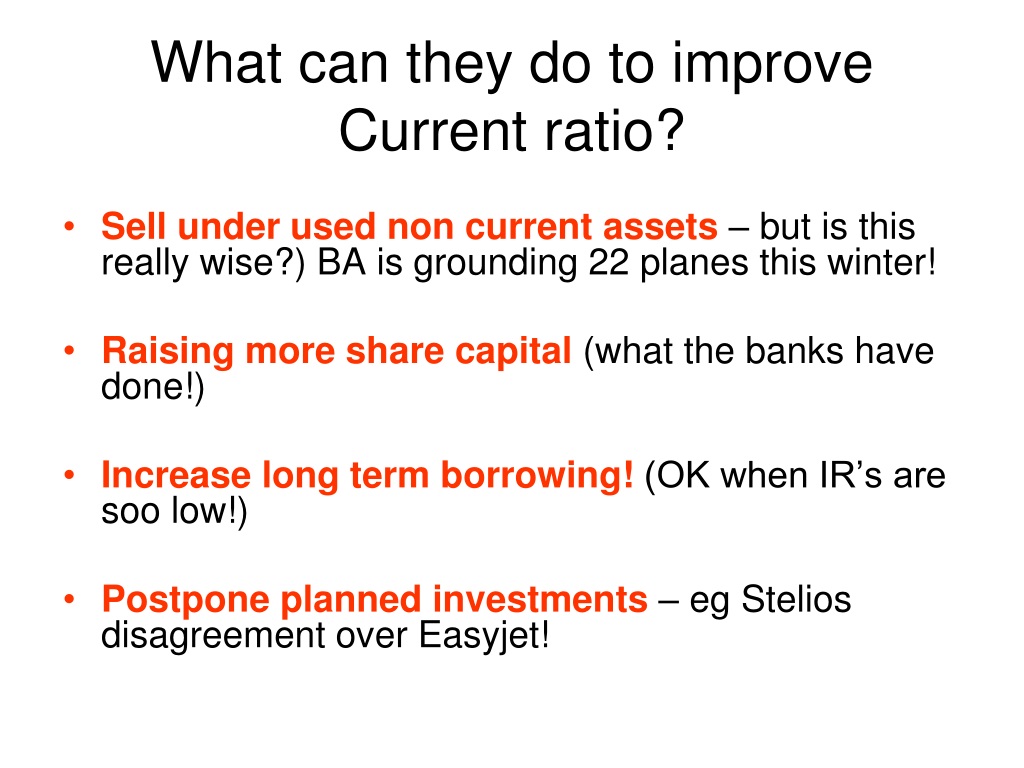 What can they do to improve Current ratio?

• Sell under used non current assets – but is this really wise?) BA is grounding 22 planes this winter!

• Raising more share capital (what the banks have done!)

• Increase long term borrowing! (OK when IR's are soo low!)

• Postpone planned investments – eg Stelios disagreement over Easyjet!